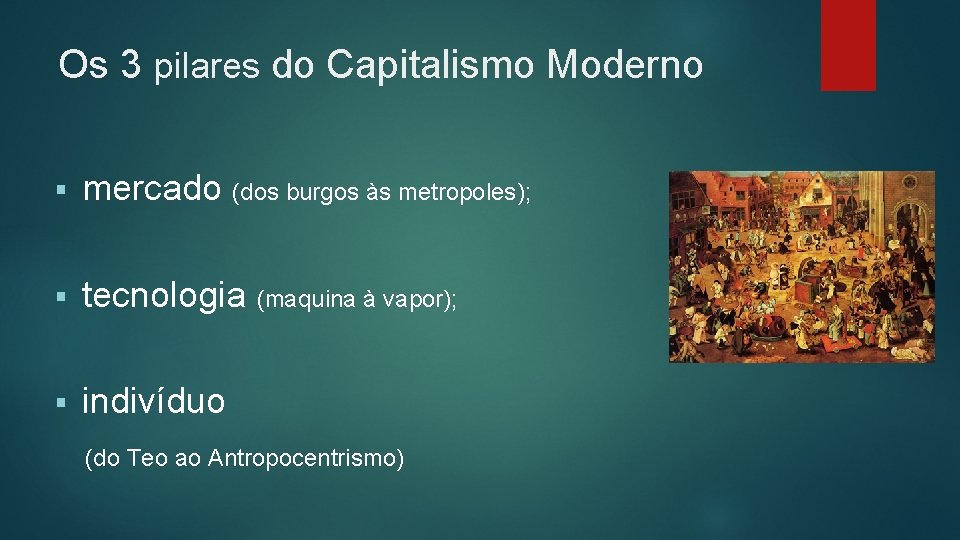 Os 3 pilares do Capitalismo Moderno

▪ mercado (dos burgos às metropoles);

▪ tecnologia (maquina à vapor);

▪ indivíduo

(do Teo ao Antropocentrismo)